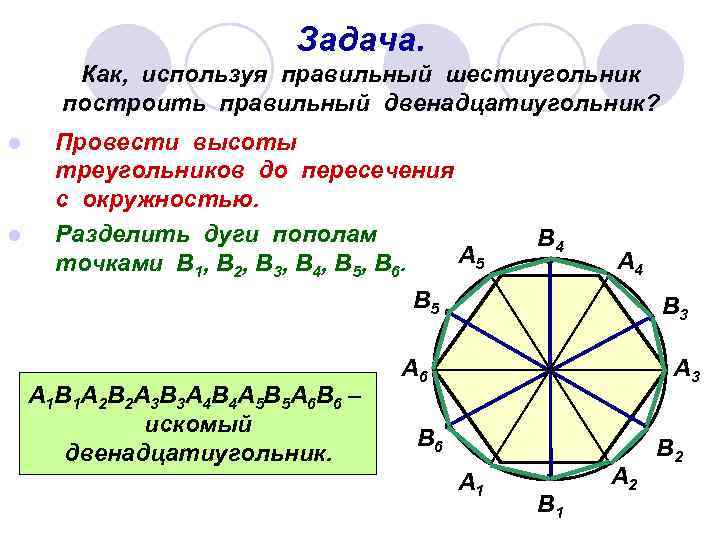 Задача.
Как, используя правильный шестиугольник построить правильный двенадцатиугольник?

Провести высоты треугольников до пересечения с окружностью.

Разделить дуги пополам точками $B_1$, $B_2$, $B_3$, $B_4$, $B_5$, $B_6$.

$A_1B_1A_2B_2A_3B_3A_4B_4A_5B_5A_6B_6$ – искомый двенадцатиугольник.

$B_4$
$A_5$
$A_4$
$B_5$
$B_3$
$A_6$
$A_3$
$B_6$
$B_2$
$A_1$
$A_2$
$B_1$